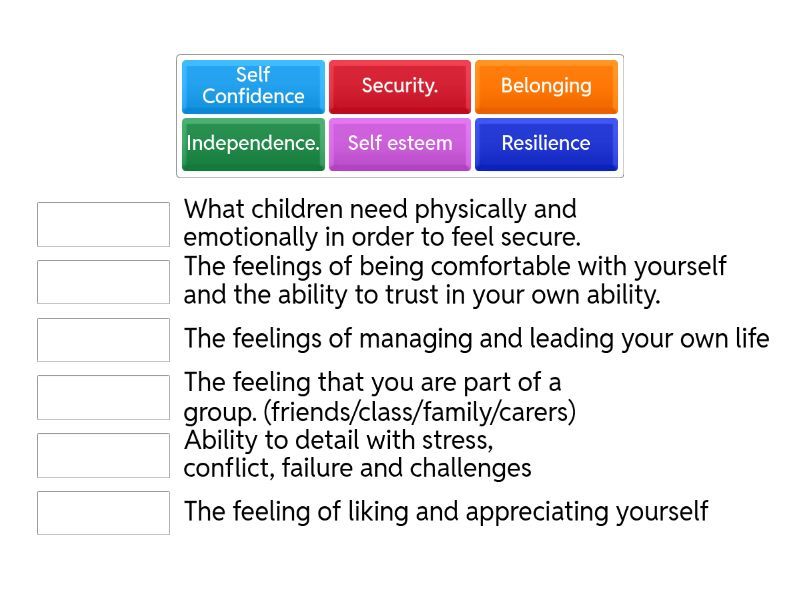 Self Confidence
Security.
Belonging
Independence.
Self esteem
Resilience

What children need physically and emotionally in order to feel secure.

The feelings of being comfortable with yourself and the ability to trust in your own ability.

The feelings of managing and leading your own life

The feeling that you are part of a group. (friends/class/family/carers)

Ability to detail with stress, conflict, failure and challenges

The feeling of liking and appreciating yourself